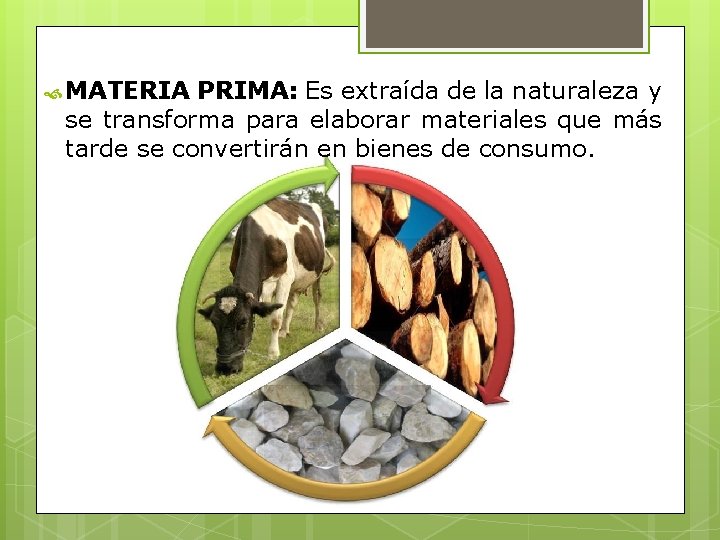 MATERIA PRIMA: Es extraída de la naturaleza y se transforma para elaborar materiales que más tarde se convertirán en bienes de consumo.